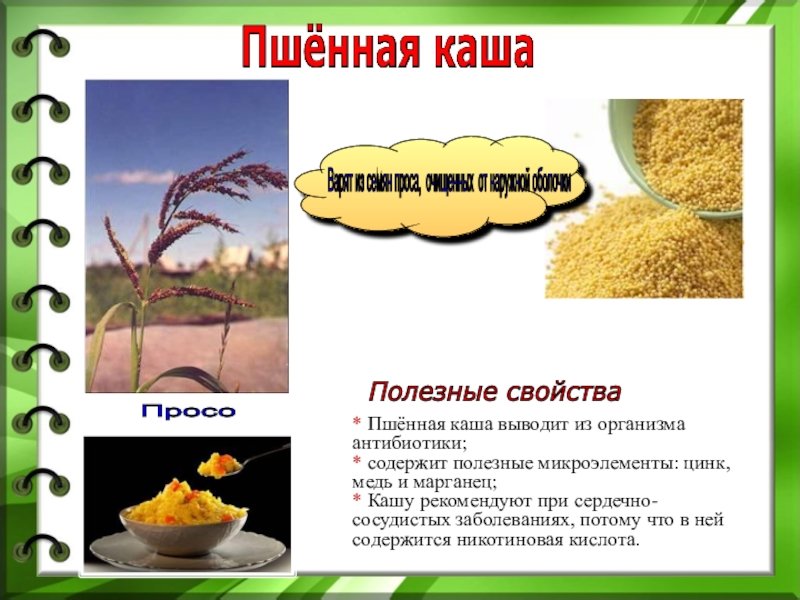 Пшённая каша

Варят из семян проса, очищенных от наружной оболочки

Просо

Полезные свойства

* Пшённая каша выводит из организма антибиотики;
* содержит полезные микроэлементы: цинк, медь и марганец;
* Кашу рекомендуют при сердечно-сосудистых заболеваниях, потому что в ней содержится никотиновая кислота.